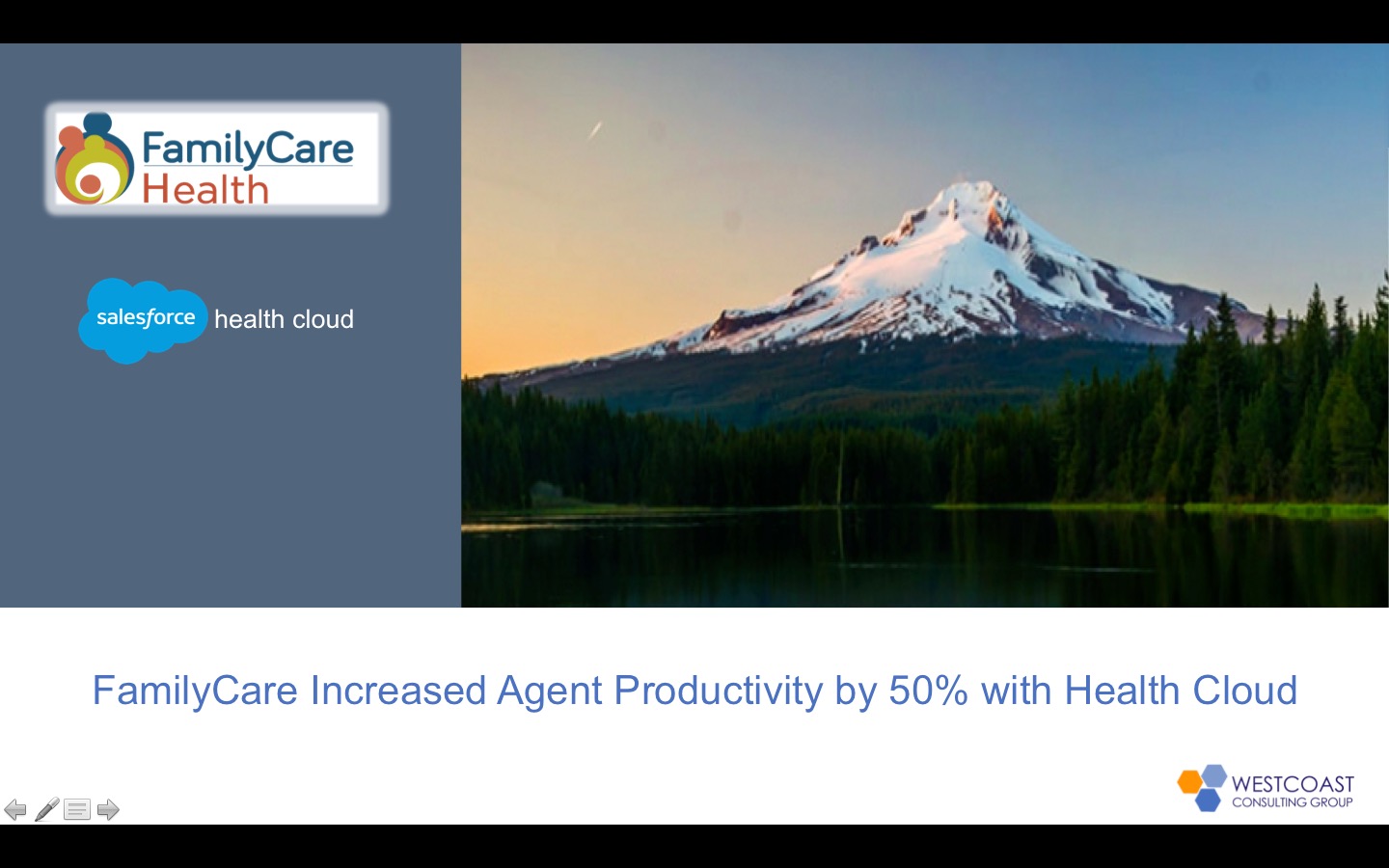 FamilyCare
Health

salesforce health cloud

FamilyCare Increased Agent Productivity by 50% with Health Cloud

WESTCOAST
CONSULTING GROUP